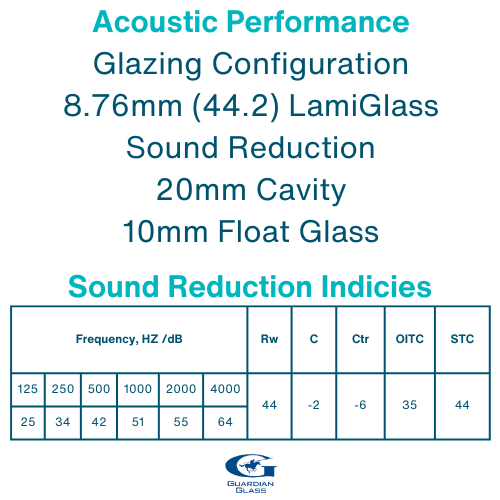 Acoustic Performance

Glazing Configuration
8.76mm (44.2) LamiGlass
Sound Reduction
20mm Cavity
10mm Float Glass

Sound Reduction Indicies

| Frequency, HZ /dB | | | | | | Rw | C | Ctr | OITC | STC |
|---|---|---|---|---|---|---|---|---|---|---|
| 125 | 250 | 500 | 1000 | 2000 | 4000 | 44 | -2 | -6 | 35 | 44 |
| 25 | 34 | 42 | 51 | 55 | 64 | | | | | |

GUARDIAN GLASS